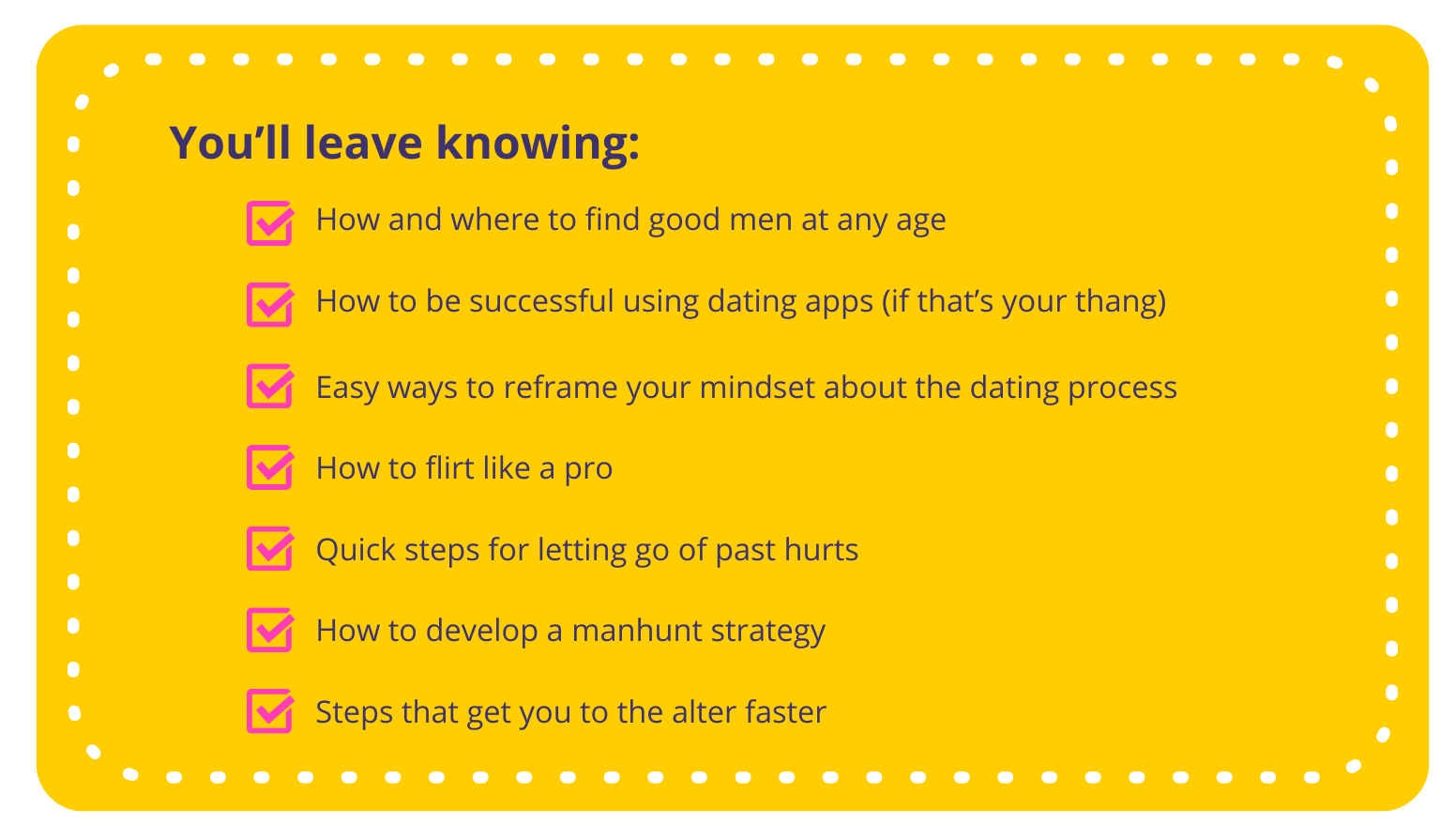 You’ll leave knowing:

How and where to find good men at any age

How to be successful using dating apps (if that’s your thang)

Easy ways to reframe your mindset about the dating process

How to flirt like a pro

Quick steps for letting go of past hurts

How to develop a manhunt strategy

Steps that get you to the alter faster